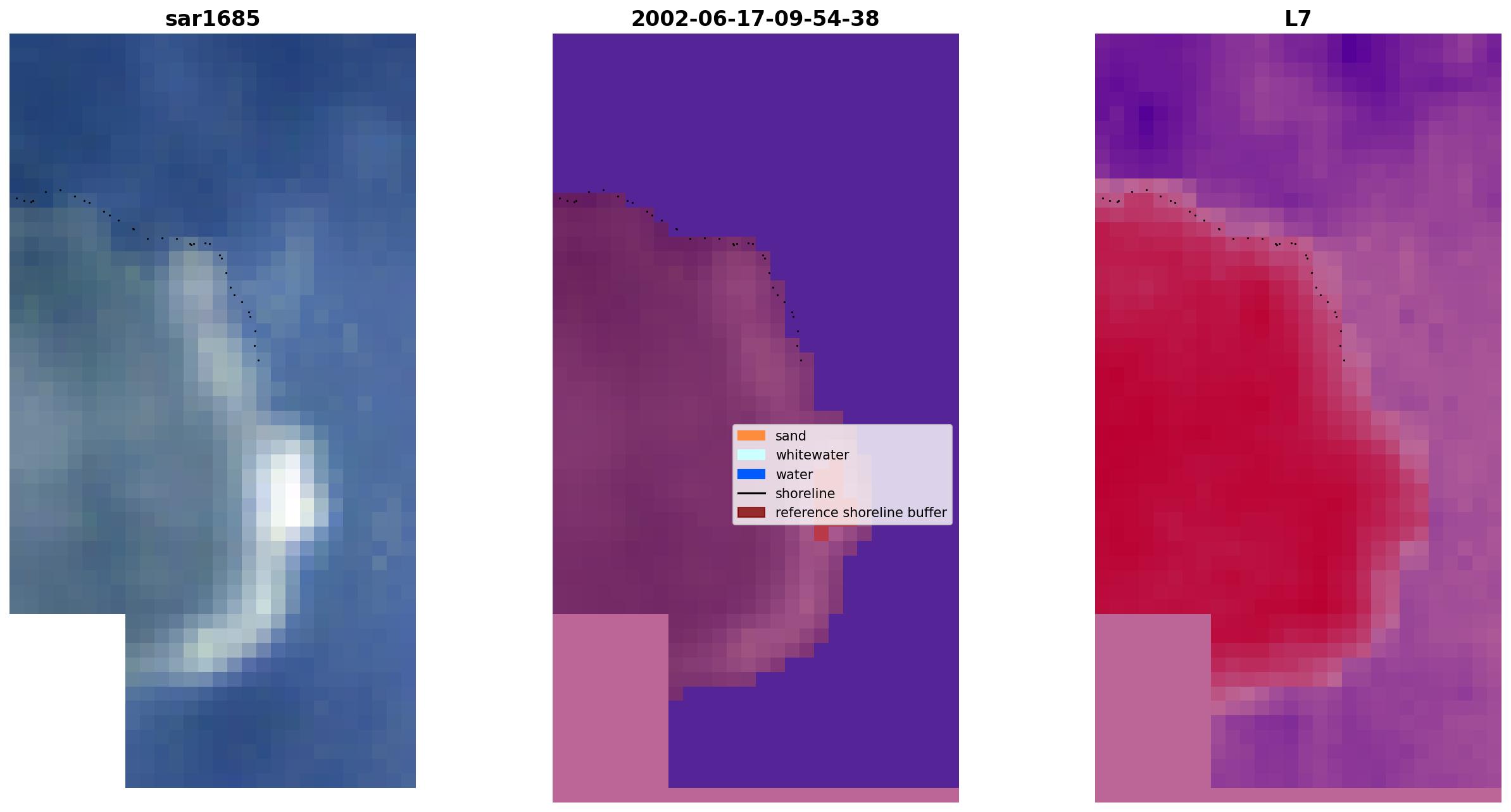 sar1685

2002-06-17-09-54-38

sand
whitewater
water
shoreline
reference shoreline buffer

L7